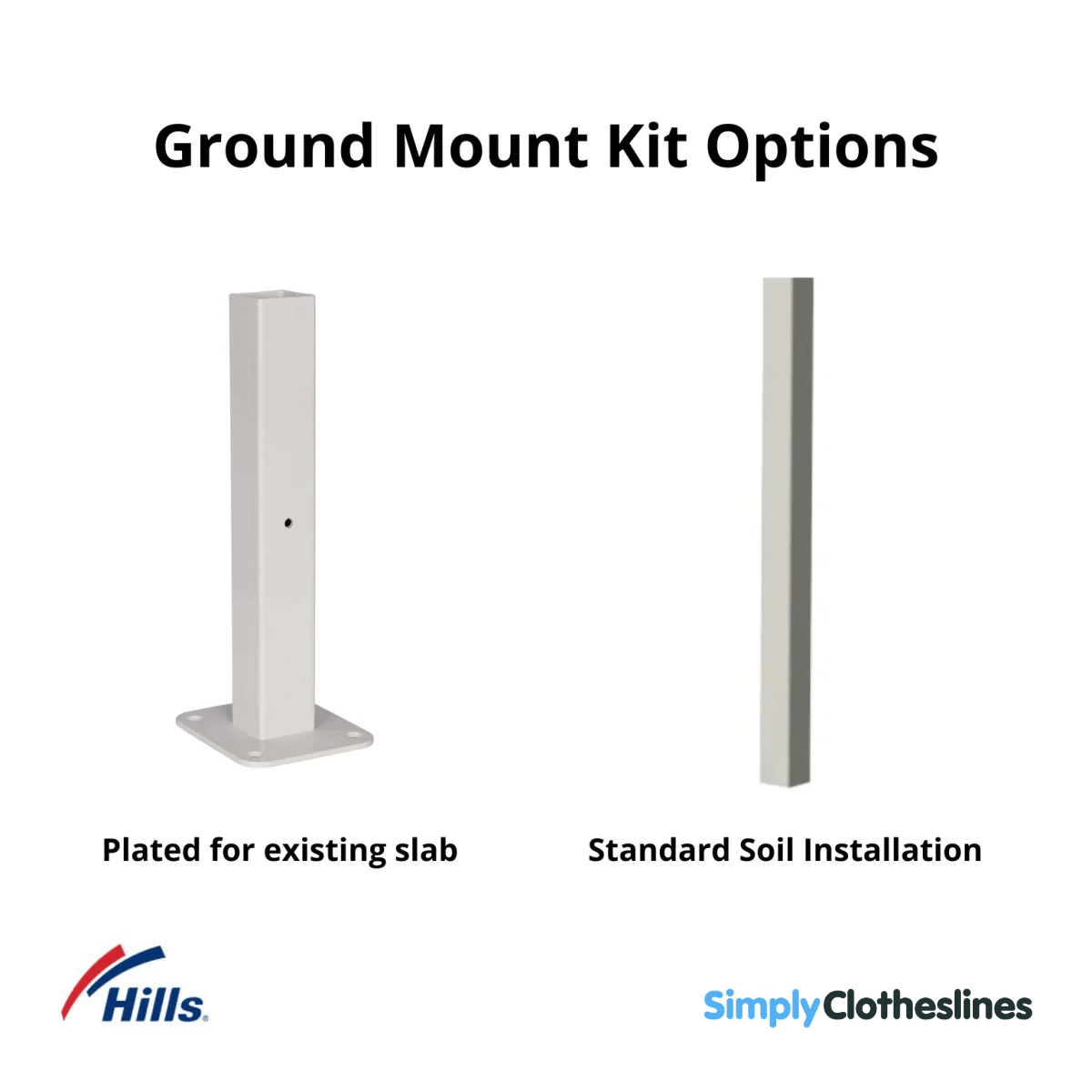 Ground Mount Kit Options

Plated for existing slab

Standard Soil Installation

Hills

SimplyClotheslines